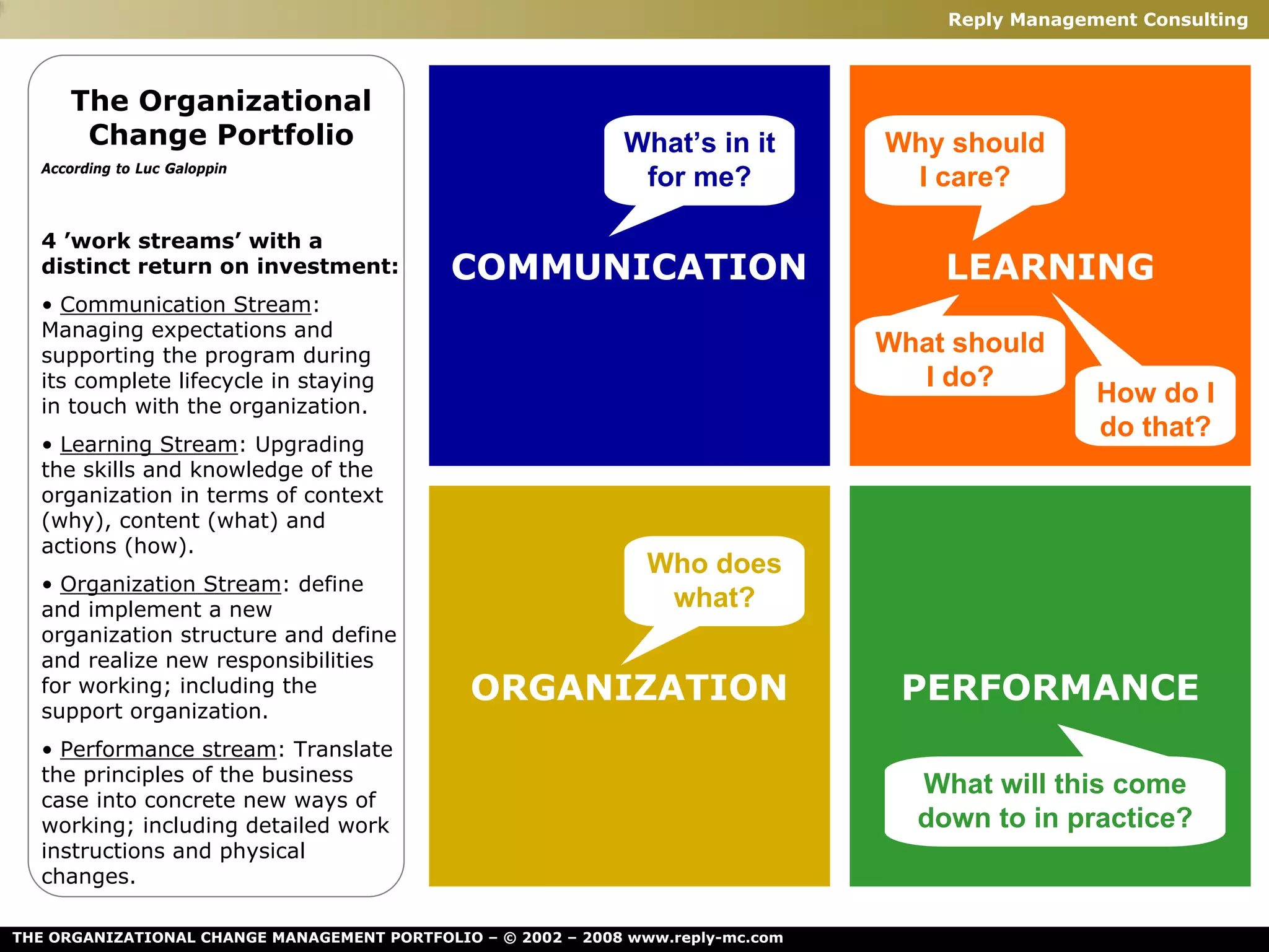 Reply Management Consulting

The Organizational Change Portfolio

According to Luc Galoppin

4 ’work streams’ with a distinct return on investment:

• Communication Stream: Managing expectations and supporting the program during its complete lifecycle in staying in touch with the organization.

• Learning Stream: Upgrading the skills and knowledge of the organization in terms of context (why), content (what) and actions (how).

• Organization Stream: define and implement a new organization structure and define and realize new responsibilities for working; including the support organization.

• Performance stream: Translate the principles of the business case into concrete new ways of working; including detailed work instructions and physical changes.

What’s in it for me?

COMMUNICATION

Why should I care?

LEARNING

What should I do?

How do I do that?

Who does what?

ORGANIZATION

PERFORMANCE

What will this come down to in practice?

THE ORGANIZATIONAL CHANGE MANAGEMENT PORTFOLIO – © 2002 – 2008 www.reply-mc.com